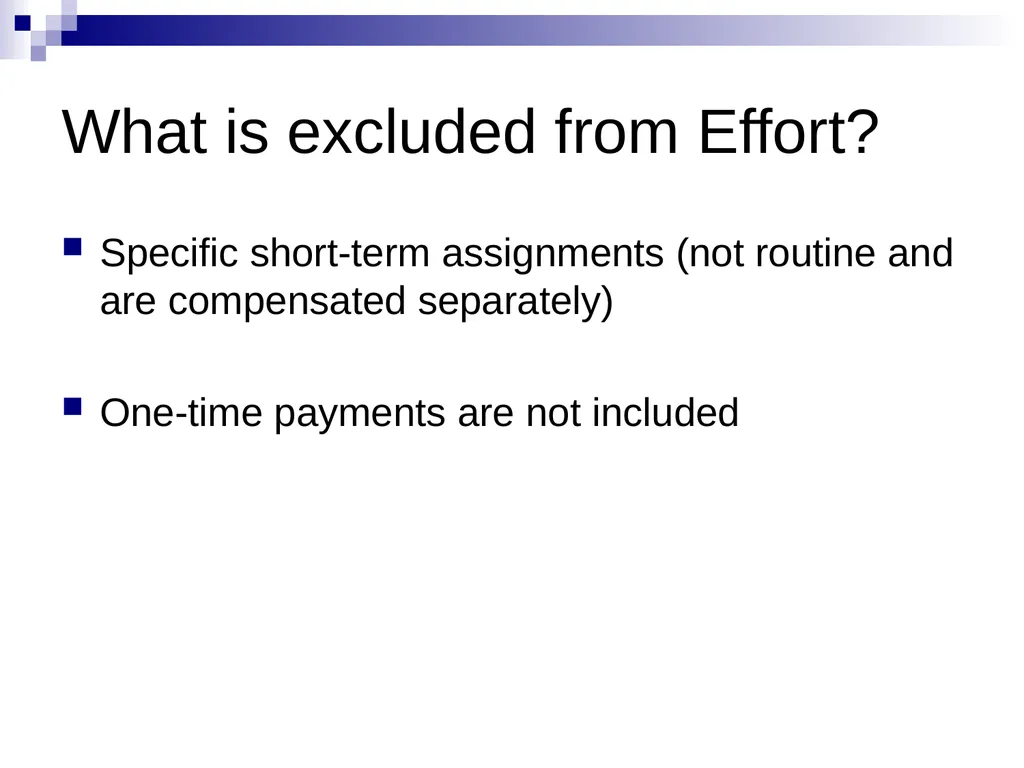 What is excluded from Effort?

Specific short-term assignments (not routine and are compensated separately)

One-time payments are not included